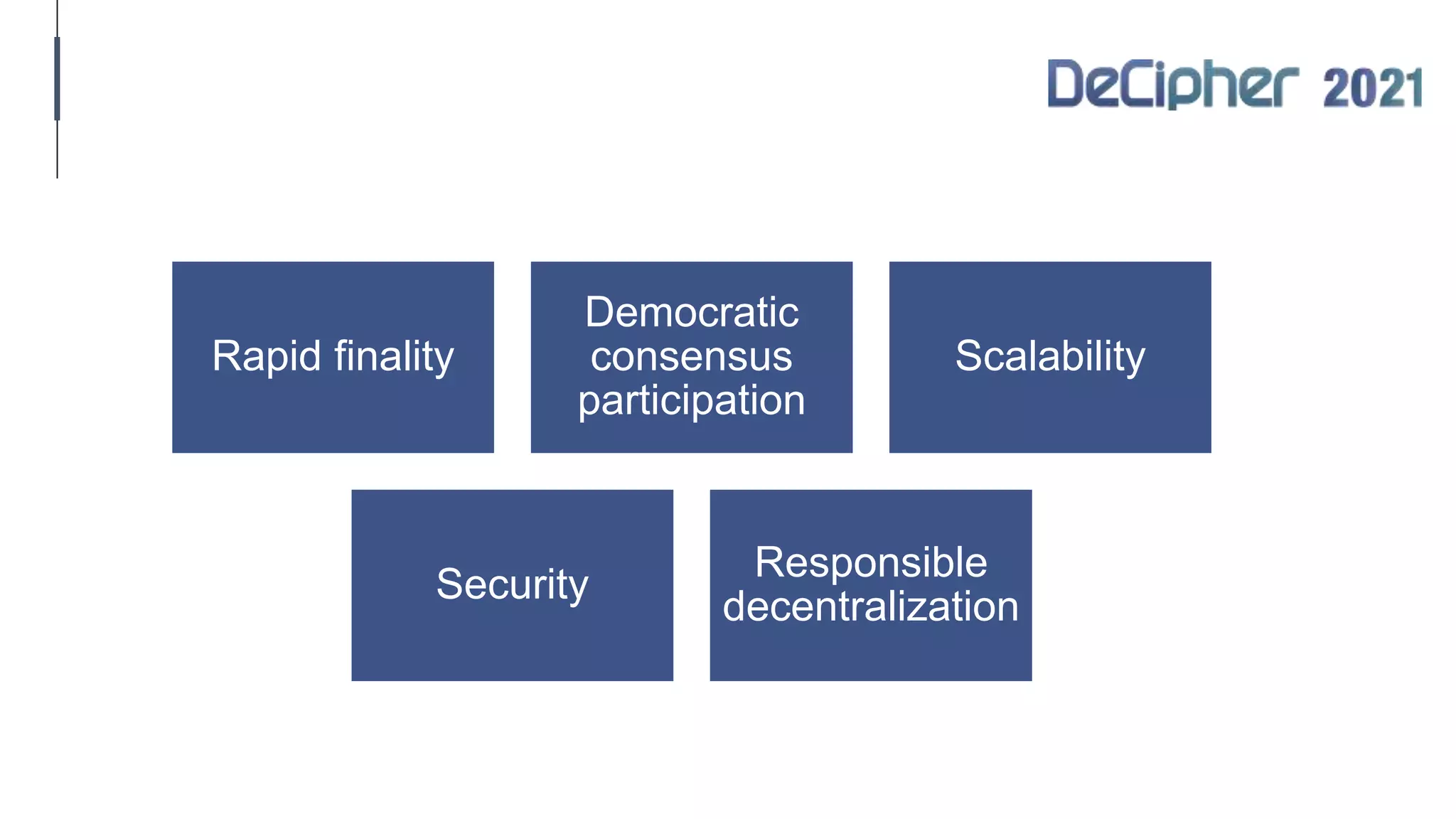 DeCipher 2021

Rapid finality

Democratic consensus participation

Scalability

Security

Responsible decentralization